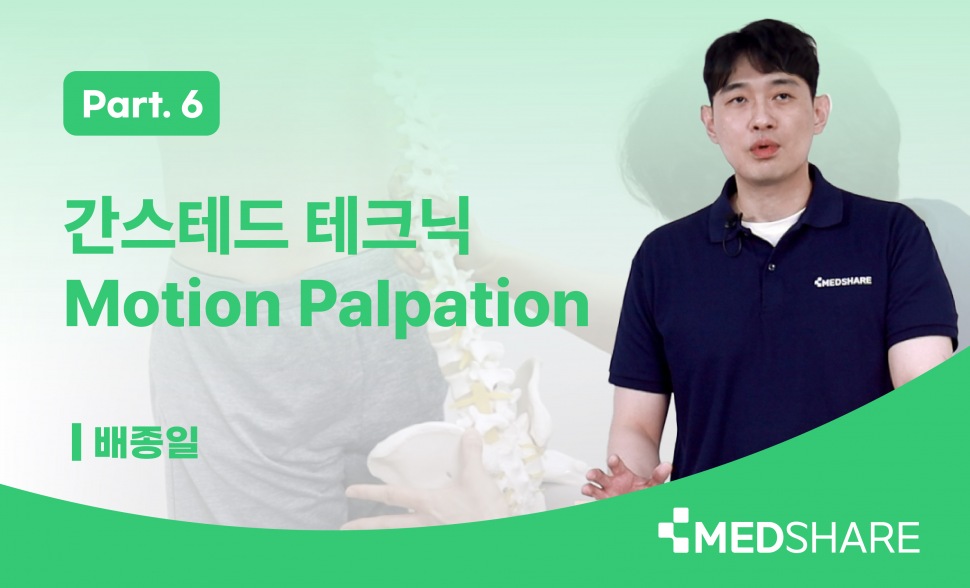 Part. 6

간스테드 테크닉
Motion Palpation

배종일

MEDSHARE

MEDSHARE